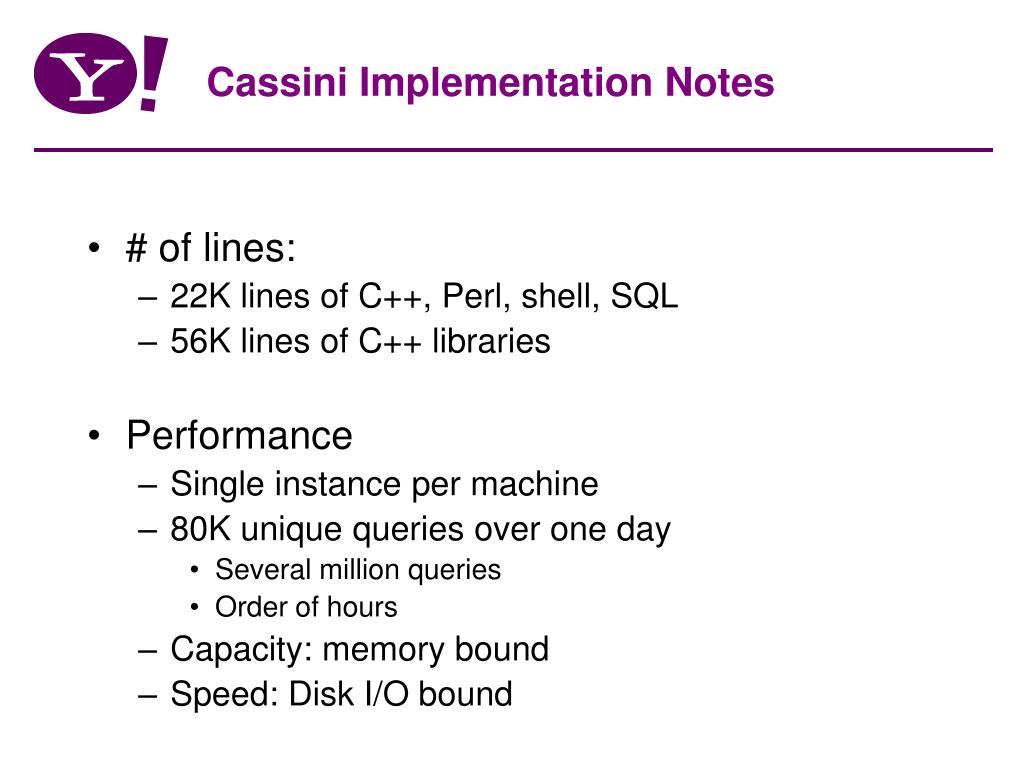 Y!

Cassini Implementation Notes

• # of lines:
– 22K lines of C++, Perl, shell, SQL
– 56K lines of C++ libraries

• Performance
– Single instance per machine
– 80K unique queries over one day
• Several million queries
• Order of hours
– Capacity: memory bound
– Speed: Disk I/O bound